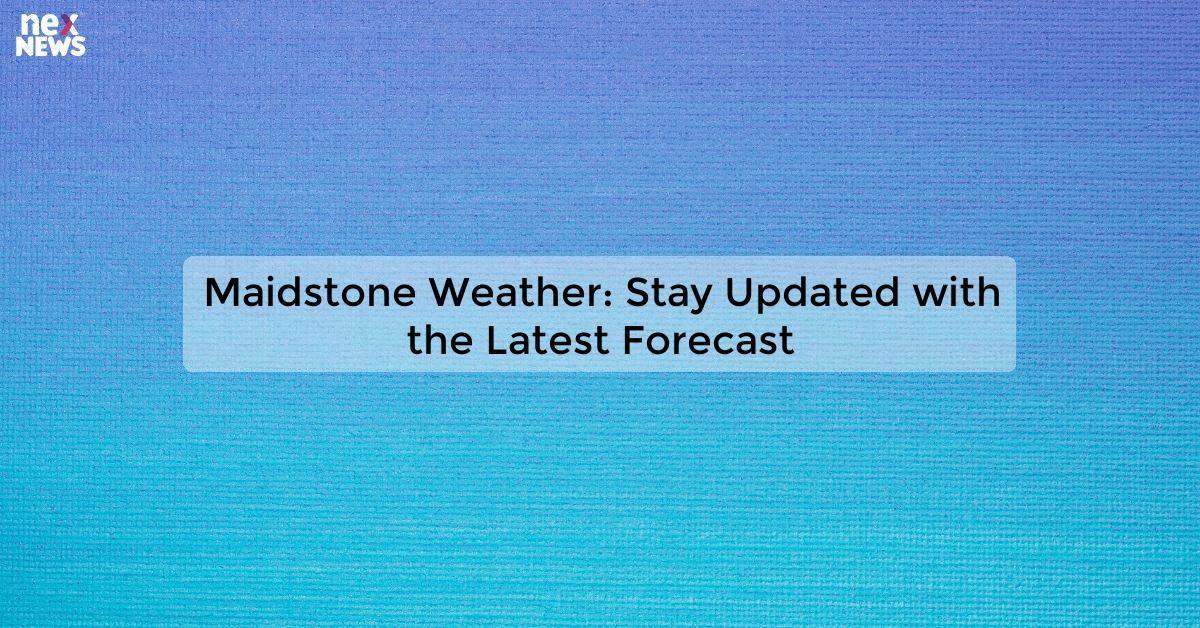 nex NEWS

Maidstone Weather: Stay Updated with the Latest Forecast